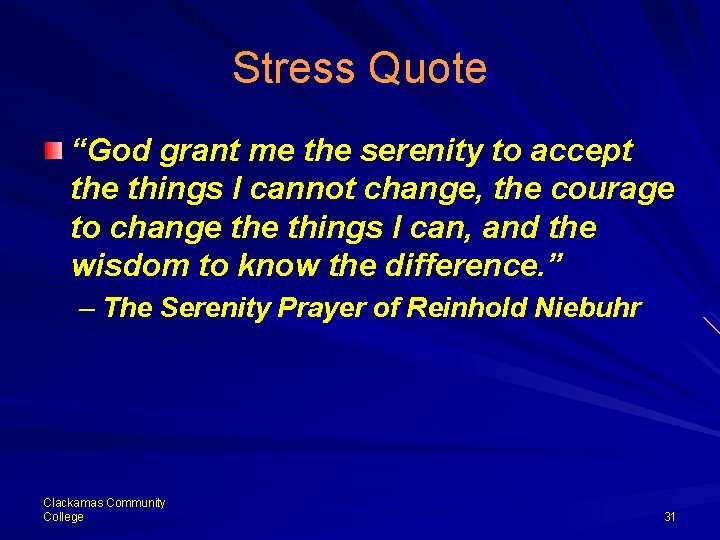 Stress Quote

“God grant me the serenity to accept the things I cannot change, the courage to change the things I can, and the wisdom to know the difference.”

– The Serenity Prayer of Reinhold Niebuhr

Clackamas Community College

31